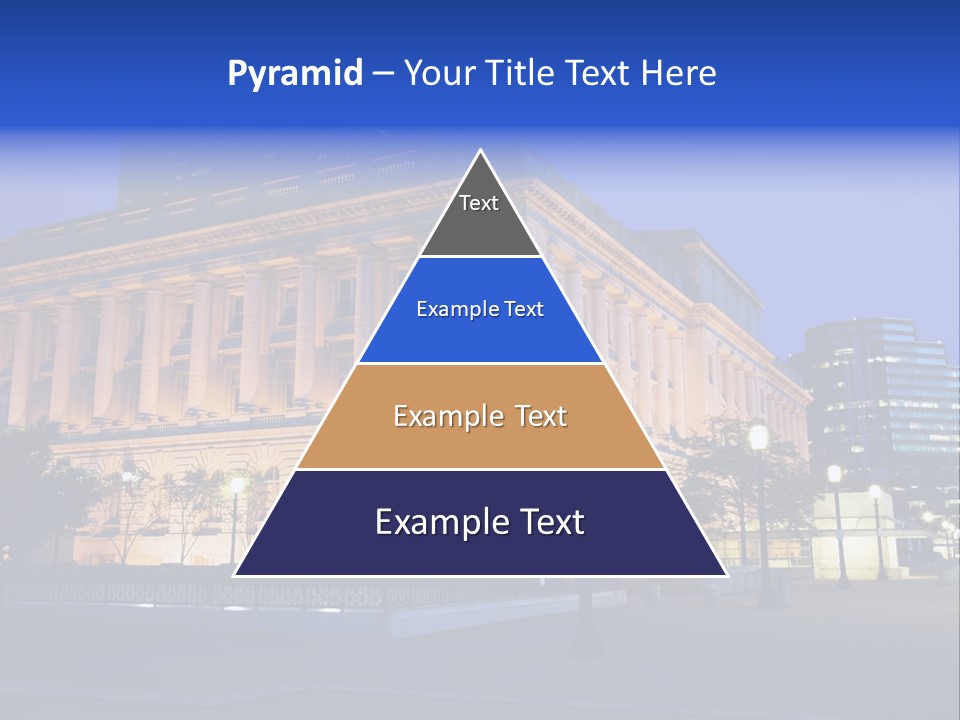 Pyramid – Your Title Text Here

Text

Example Text

Example Text

Example Text